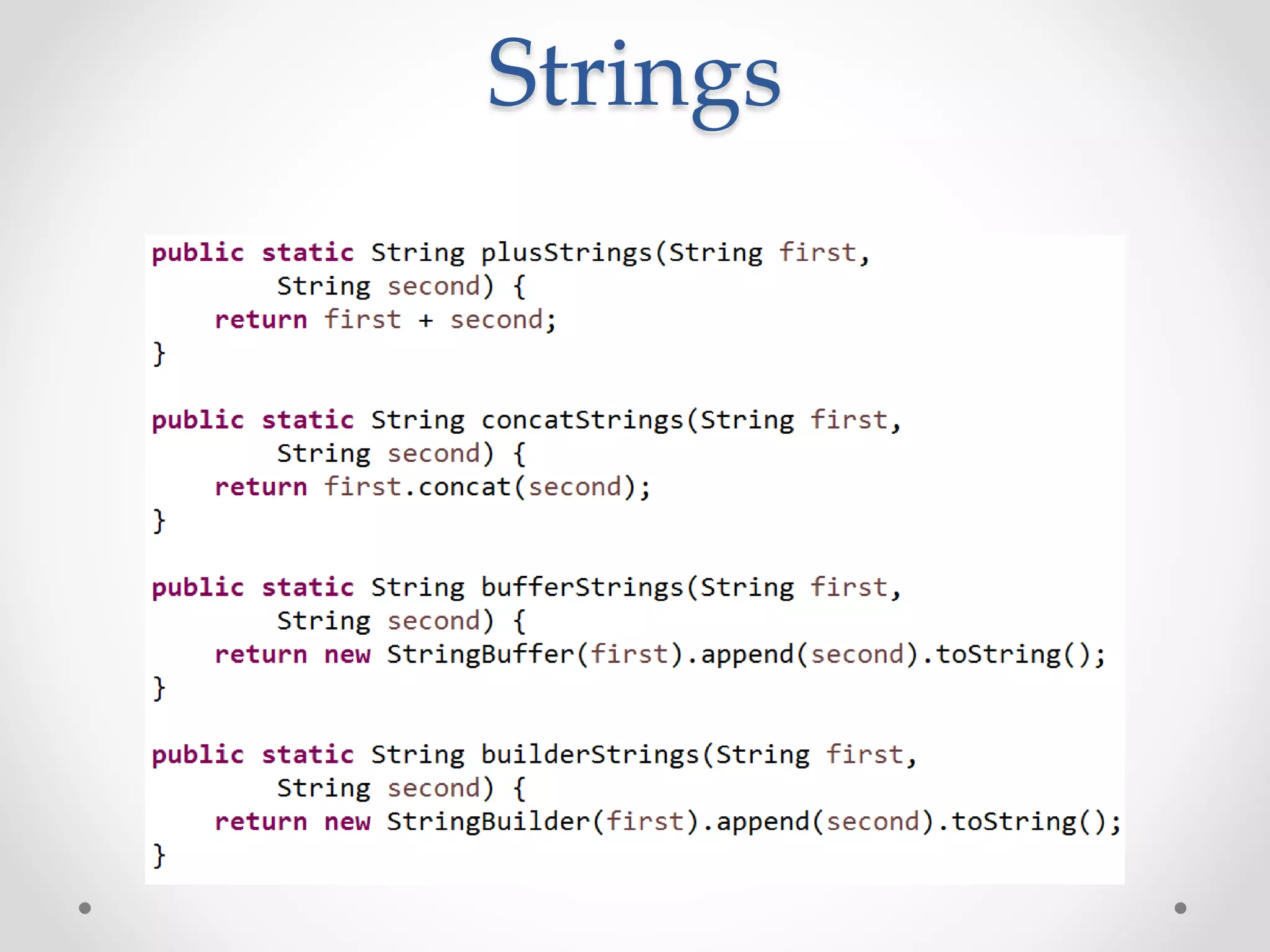 Strings

public static String plusStrings(String first,
        String second) {
    return first + second;
}

public static String concatStrings(String first,
        String second) {
    return first.concat(second);
}

public static String bufferStrings(String first,
        String second) {
    return new StringBuffer(first).append(second).toString();
}

public static String builderStrings(String first,
        String second) {
    return new StringBuilder(first).append(second).toString();
}